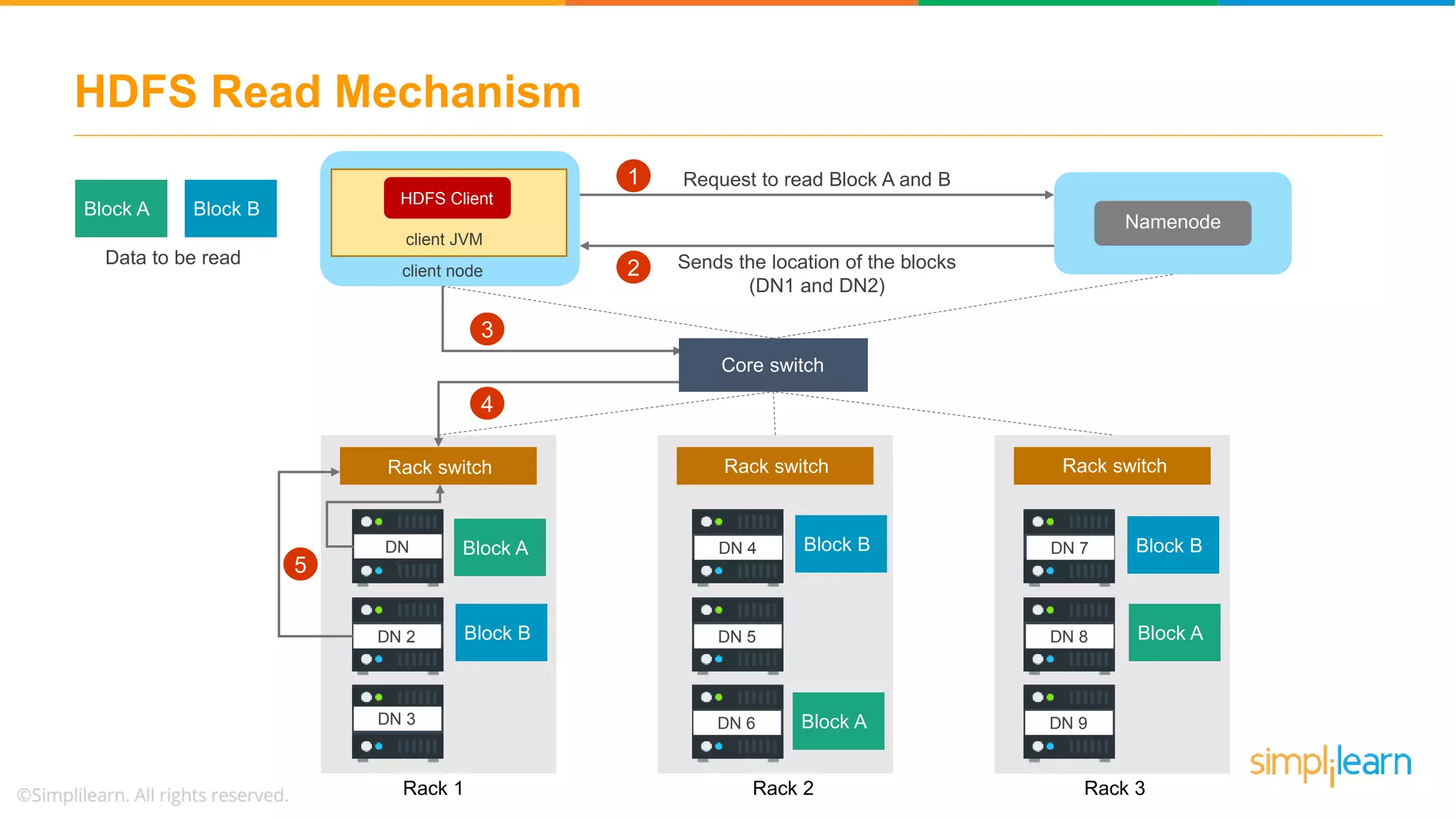 HDFS Read Mechanism

Block A

Block B

Data to be read

HDFS Client

client JVM

client node

1

Request to read Block A and B

Namenode

2

Sends the location of the blocks (DN1 and DN2)

3

Core switch

4

Rack switch

5

DN

Block A

DN 2

Block B

DN 3

Rack 1

Rack switch

DN 4

Block B

DN 5

DN 6

Block A

Rack 2

Rack switch

DN 7

Block B

DN 8

Block A

DN 9

Rack 3

©Simplilearn. All rights reserved.

simplilearn